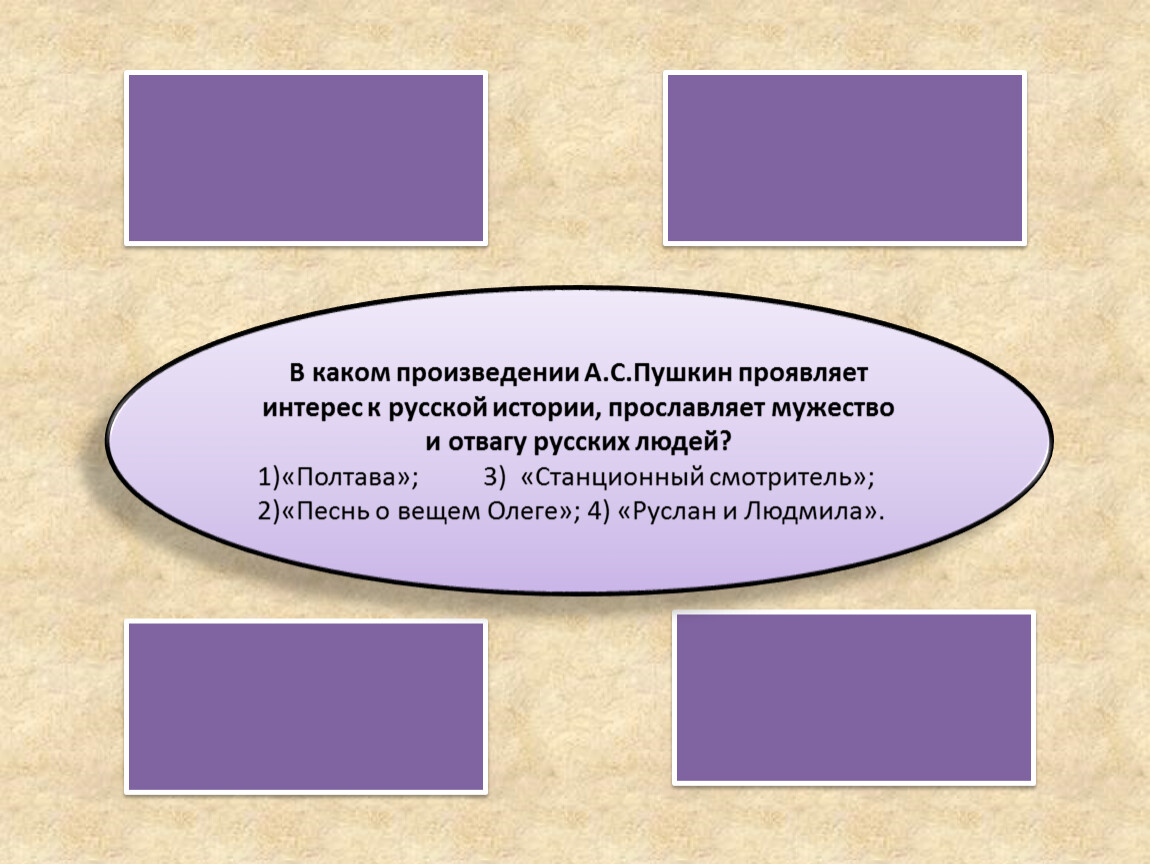 В каком произведении А.С.Пушкин проявляет интерес к русской истории, прославляет мужество и отвагу русских людей?

1)«Полтава»; 3) «Станционный смотритель»;
2)«Песнь о вещем Олеге»; 4) «Руслан и Людмила».